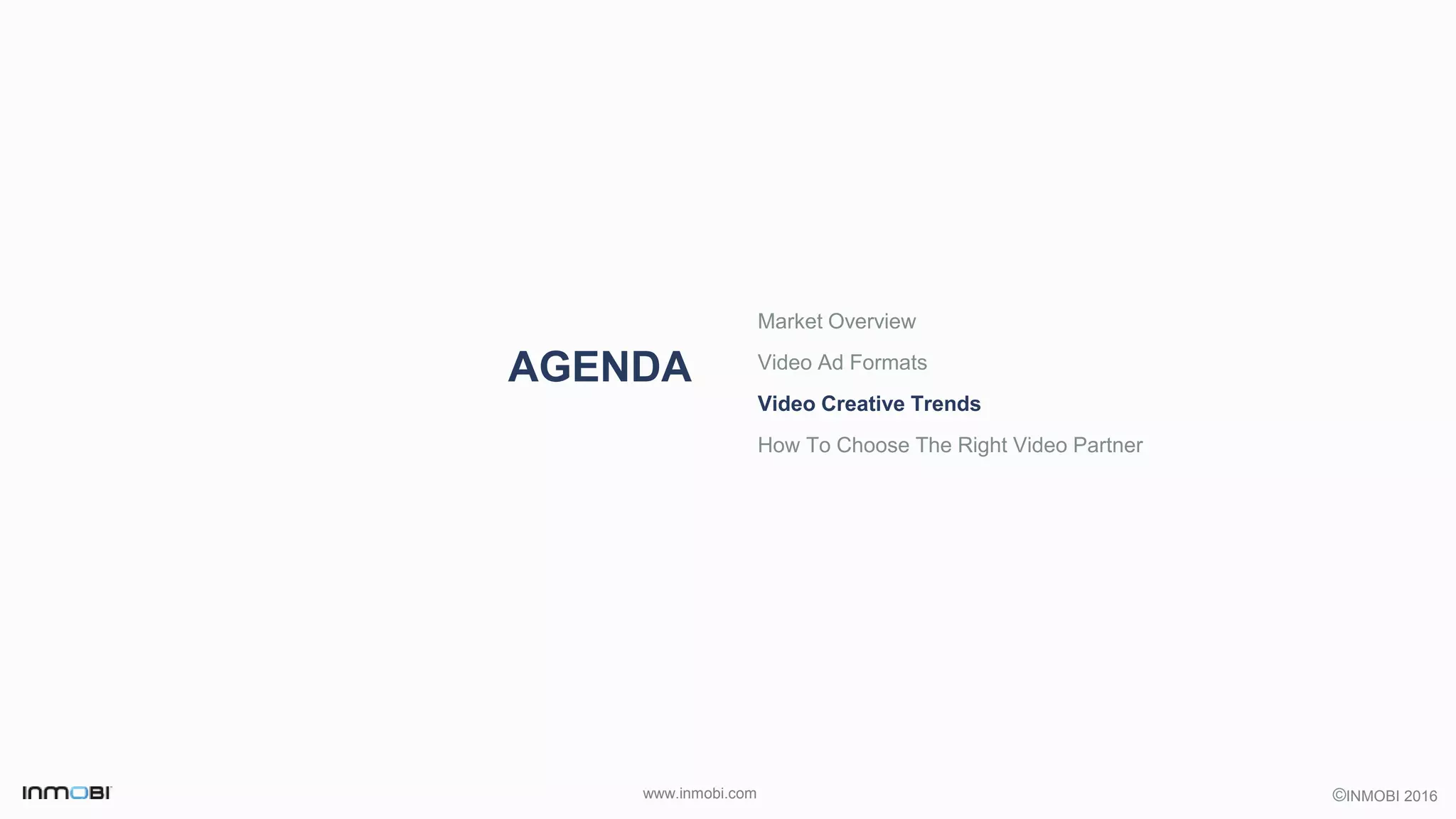 AGENDA

Market Overview

Video Ad Formats

Video Creative Trends

How To Choose The Right Video Partner

INMOBI

www.inmobi.com

©INMOBI 2016